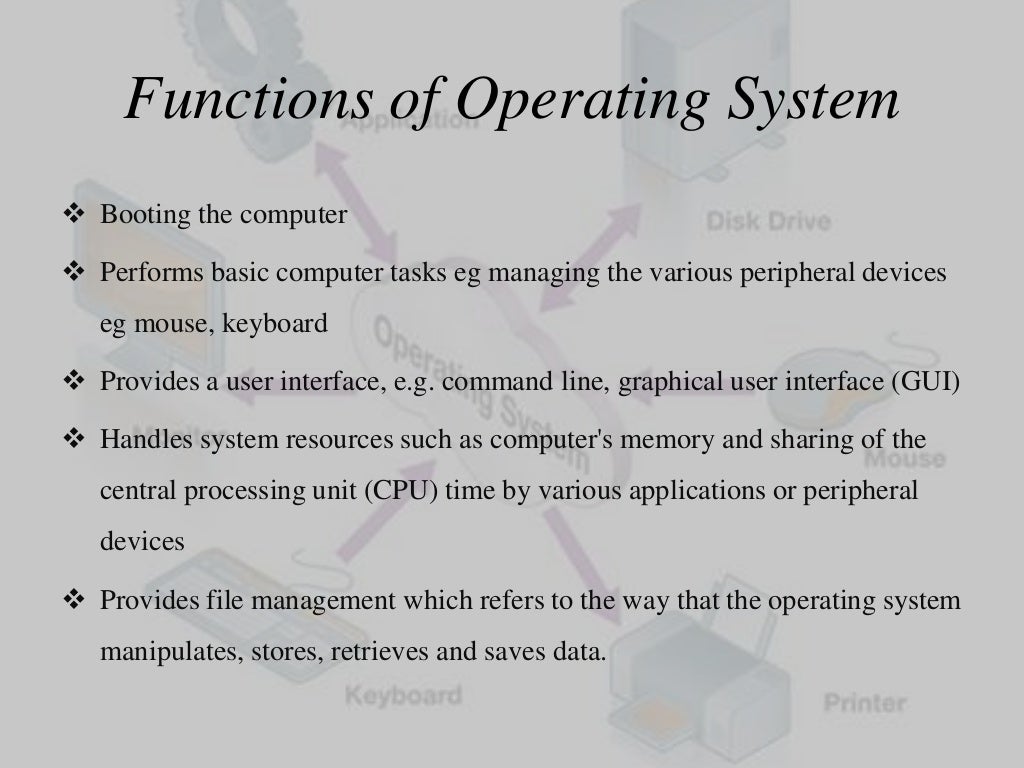 Functions of Operating System

❖ Booting the computer

❖ Performs basic computer tasks eg managing the various peripheral devices eg mouse, keyboard

❖ Provides a user interface, e.g. command line, graphical user interface (GUI)

❖ Handles system resources such as computer's memory and sharing of the central processing unit (CPU) time by various applications or peripheral devices

❖ Provides file management which refers to the way that the operating system manipulates, stores, retrieves and saves data.

Application
Disk Drive
Operating System
Monitor
Mouse
Keyboard
Printer